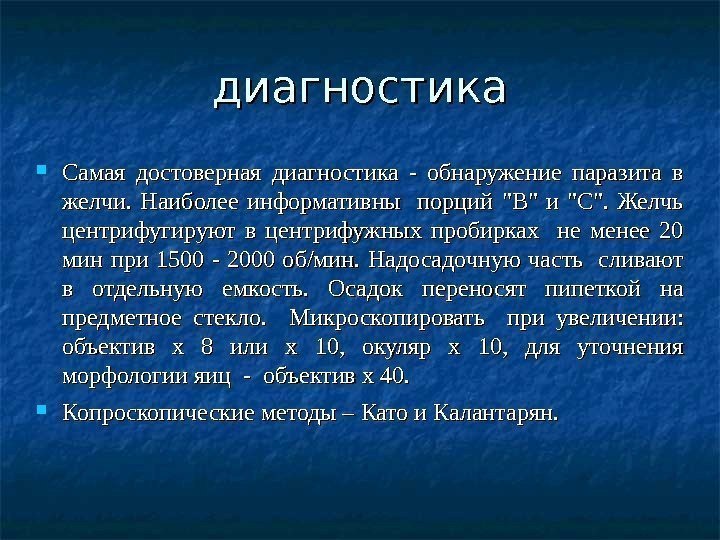 диагностика

Самая достоверная диагностика - обнаружение паразита в желчи. Наиболее информативны порций "В" и "С". Желчь центрифугируют в центрифужных пробирках не менее 20 мин при 1500 - 2000 об/мин. Надосадочную часть сливают в отдельную емкость. Осадок переносят пипеткой на предметное стекло. Микроскопировать при увеличении: объектив х 8 или х 10, окуляр х 10, для уточнения морфологии яиц - объектив х 40.

Копроскопические методы – Като и Калантарян.